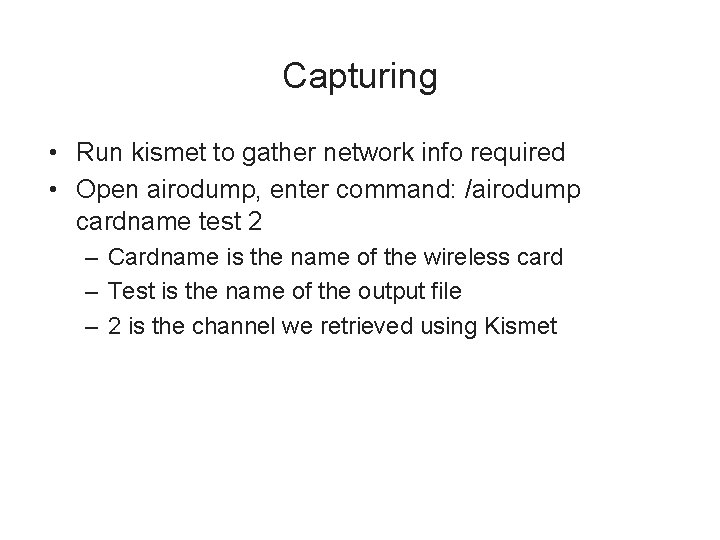 Capturing

• Run kismet to gather network info required
• Open airodump, enter command: /airodump cardname test 2
  – Cardname is the name of the wireless card
  – Test is the name of the output file
  – 2 is the channel we retrieved using Kismet